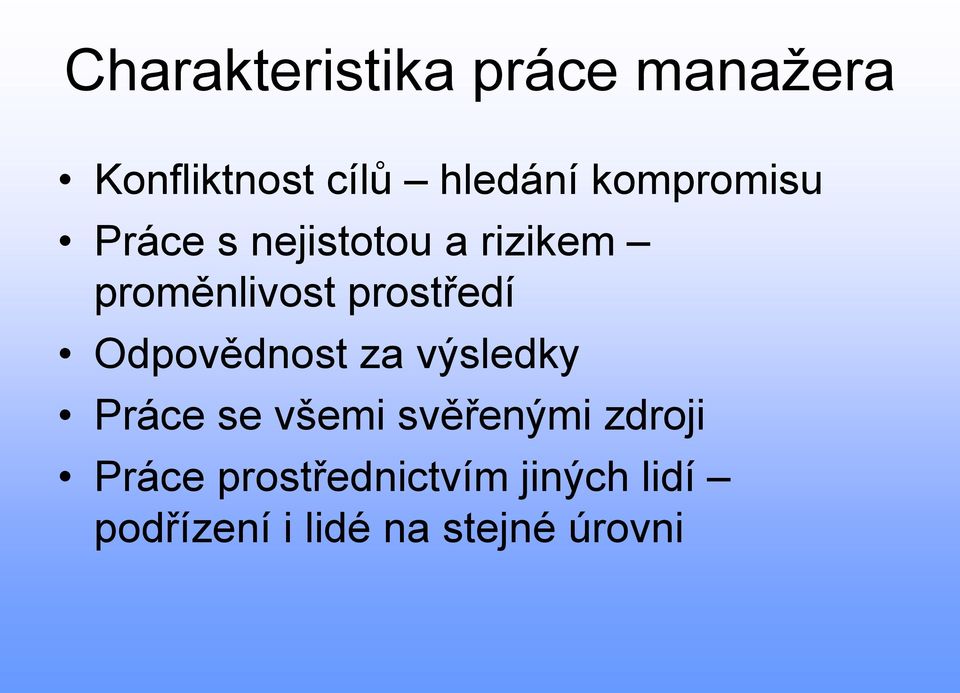 Charakteristika práce manažera

• Konfliktnost cílů – hledání kompromisu
• Práce s nejistotou a rizikem – proměnlivost prostředí
• Odpovědnost za výsledky
• Práce se všemi svěřenými zdroji
• Práce prostřednictvím jiných lidí – podřízení i lidé na stejné úrovni